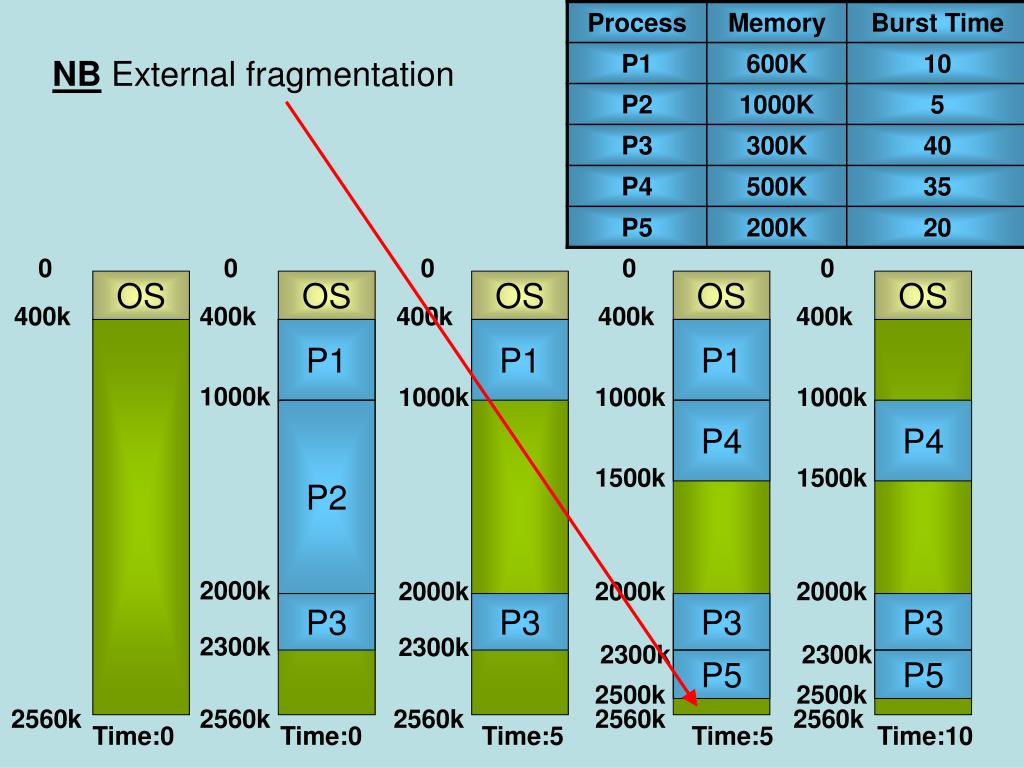 NB External fragmentation

| Process | Memory | Burst Time |
|---|---|---|
| P1 | 600K | 10 |
| P2 | 1000K | 5 |
| P3 | 300K | 40 |
| P4 | 500K | 35 |
| P5 | 200K | 20 |

0
OS
400k
2560k
Time:0

0
OS
400k
P1
1000k
P2
2000k
P3
2300k
2560k
Time:0

0
OS
400k
P1
1000k
2000k
P3
2300k
2560k
Time:5

0
OS
400k
P1
1000k
P4
1500k
2000k
P3
2300k
P5
2500k
2560k
Time:5

0
OS
400k
1000k
P4
1500k
2000k
P3
2300k
P5
2500k
2560k
Time:10